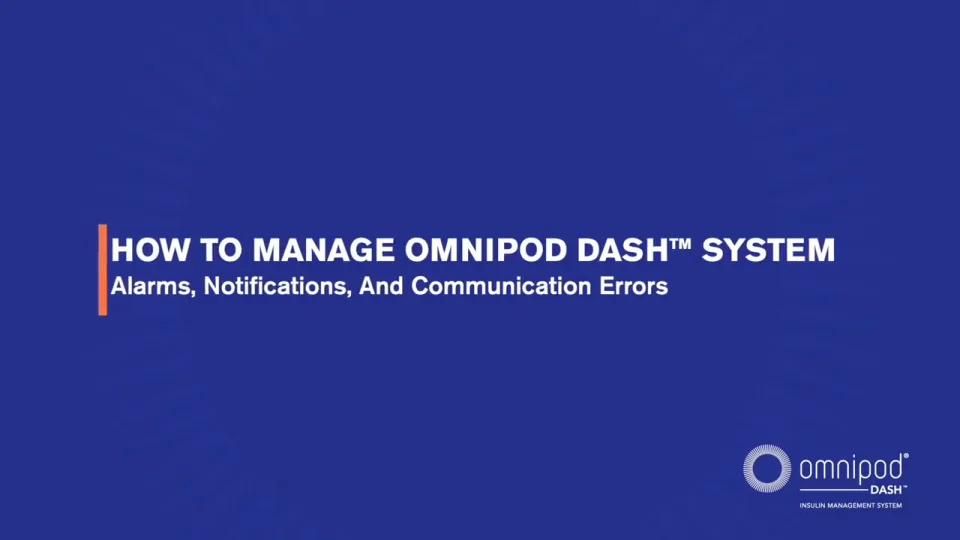 HOW TO MANAGE OMNIPOD DASH™ SYSTEM
Alarms, Notifications, And Communication Errors

omnipod®
DASH™
INSULIN MANAGEMENT SYSTEM